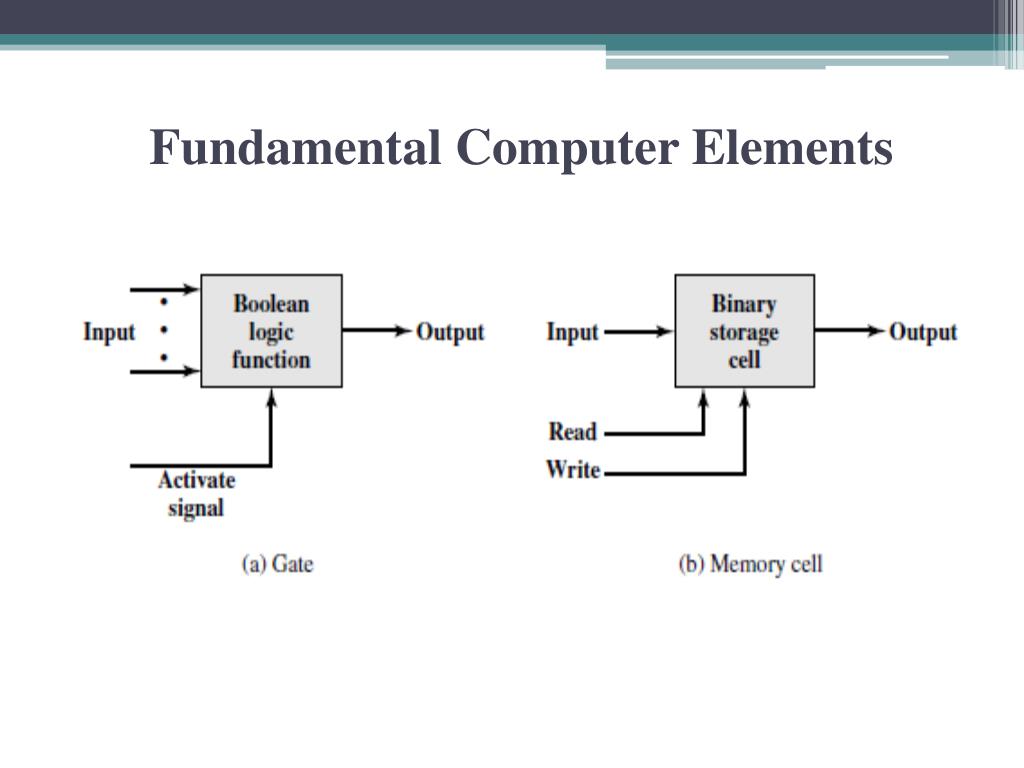 Fundamental Computer Elements

Input

Boolean logic function

Output

Activate signal

(a) Gate

Input

Binary storage cell

Output

Read

Write

(b) Memory cell